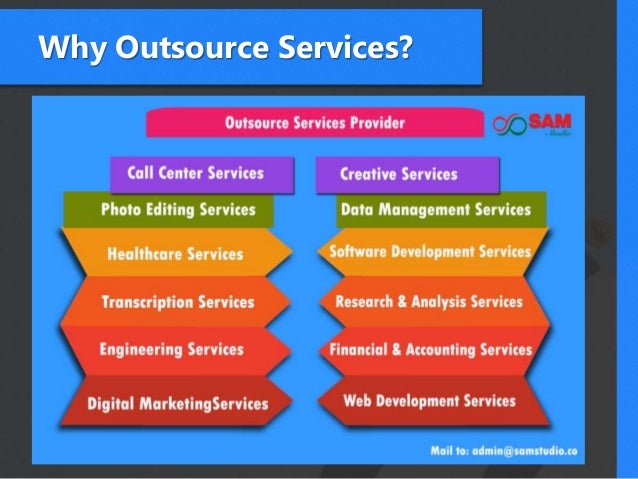 Why Outsource Services?

Outsource Services Provider

SAM Studio

Call Center Services
Photo Editing Services
Healthcare Services
Transcription Services
Engineering Services
Digital MarketingServices

Creative Services
Data Management Services
Software Development Services
Research & Analysis Services
Financial & Accounting Services
Web Development Services

Mail to: admin@samstudio.co